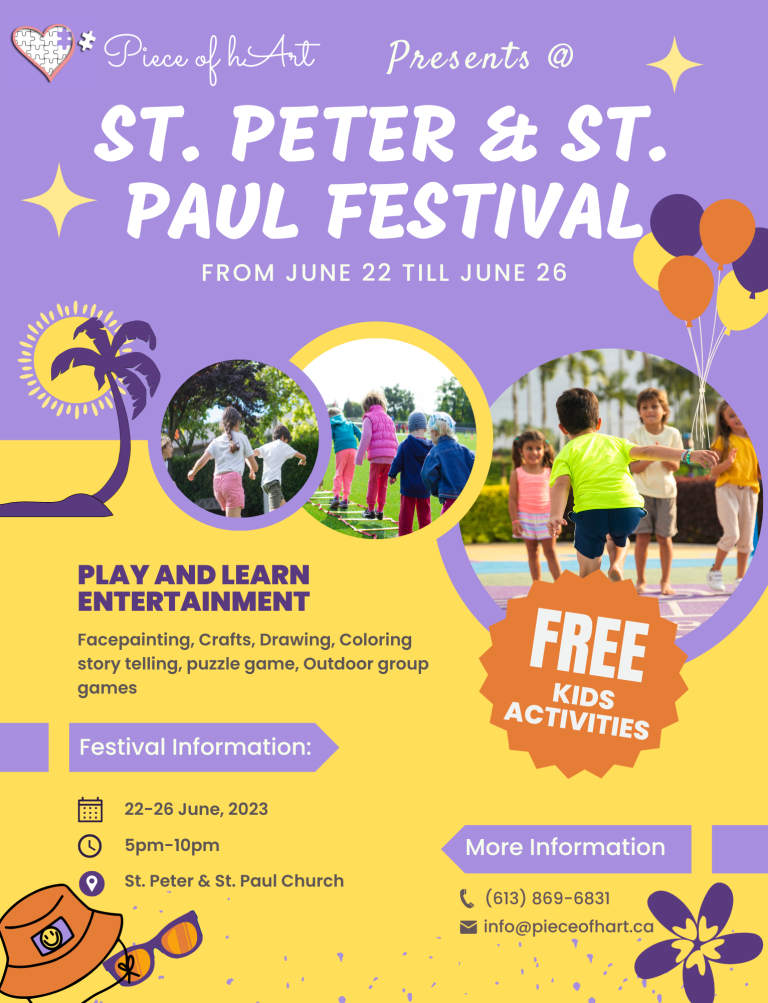 Piece of hArt Presents @

ST. PETER & ST. PAUL FESTIVAL

FROM JUNE 22 TILL JUNE 26

PLAY AND LEARN ENTERTAINMENT

Facepainting, Crafts, Drawing, Coloring story telling, puzzle game, Outdoor group games

FREE KIDS ACTIVITIES

Festival Information:

22-26 June, 2023

5pm-10pm

St. Peter & St. Paul Church

More Information

(613) 869-6831

info@pieceofhart.ca